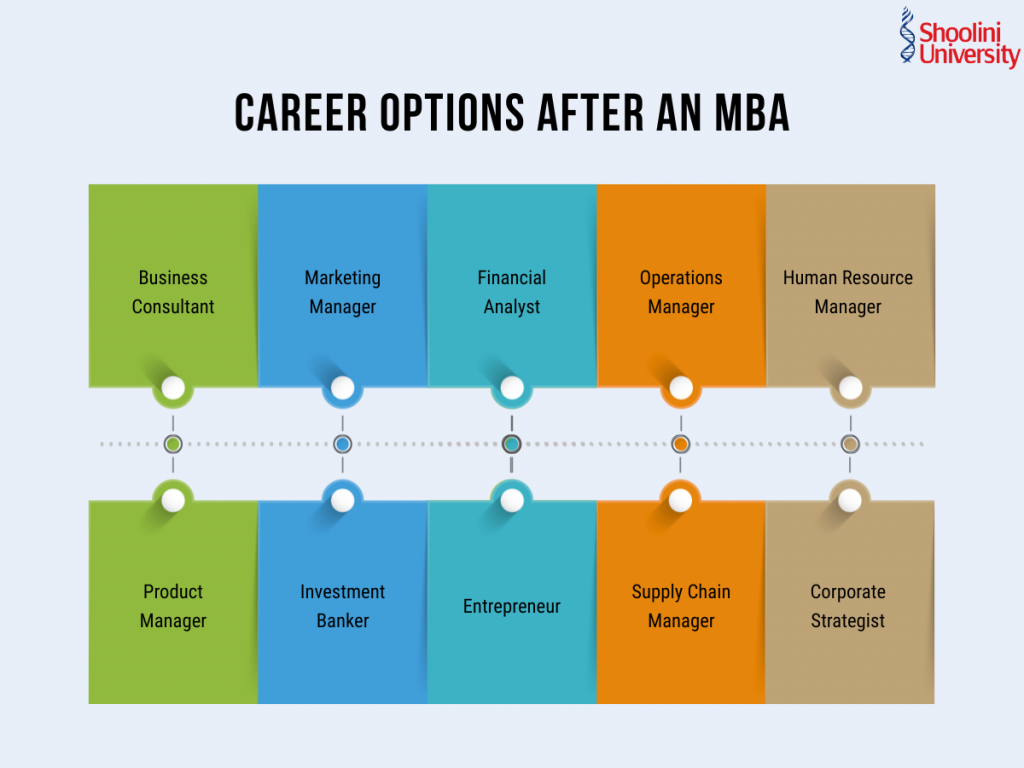 Shoolini University

CAREER OPTIONS AFTER AN MBA

Business Consultant

Marketing Manager

Financial Analyst

Operations Manager

Human Resource Manager

Product Manager

Investment Banker

Entrepreneur

Supply Chain Manager

Corporate Strategist